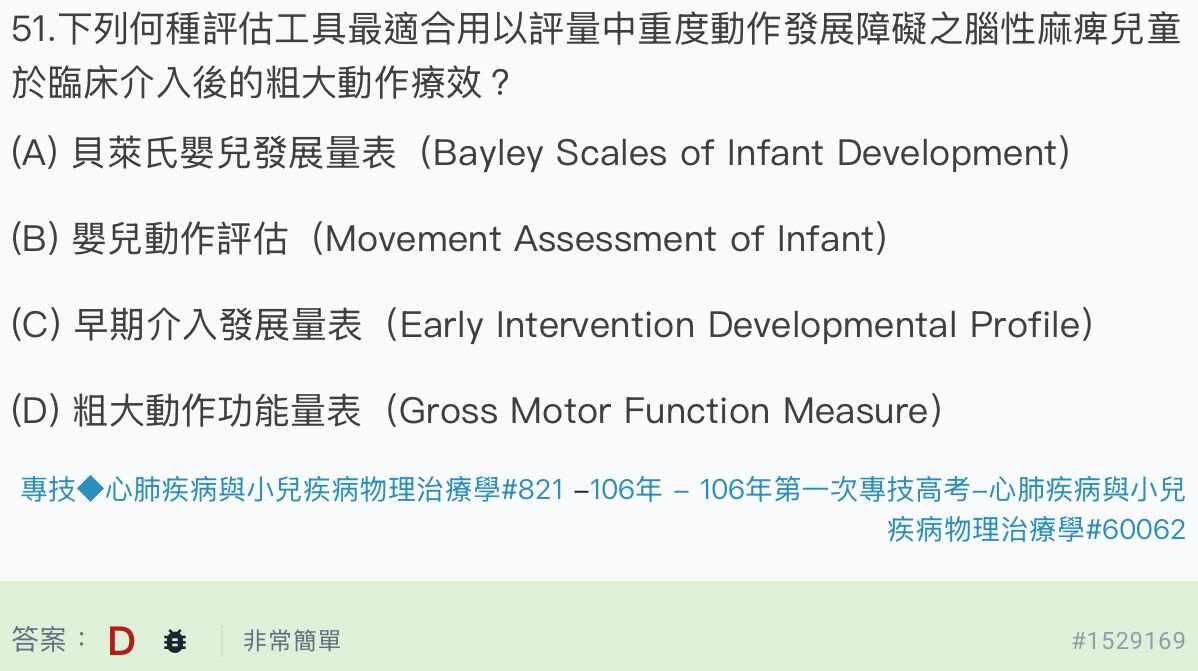 51.下列何種評估工具最適合用以評量中重度動作發展障礙之腦性麻痺兒童於臨床介入後的粗大動作療效？

(A) 貝萊氏嬰兒發展量表（Bayley Scales of Infant Development）

(B) 嬰兒動作評估（Movement Assessment of Infant）

(C) 早期介入發展量表（Early Intervention Developmental Profile）

(D) 粗大動作功能量表（Gross Motor Function Measure）

專技◆心肺疾病與小兒疾病物理治療學#821 –106年 – 106年第一次專技高考–心肺疾病與小兒疾病物理治療學#60062

答案： D

非常簡單

#1529169